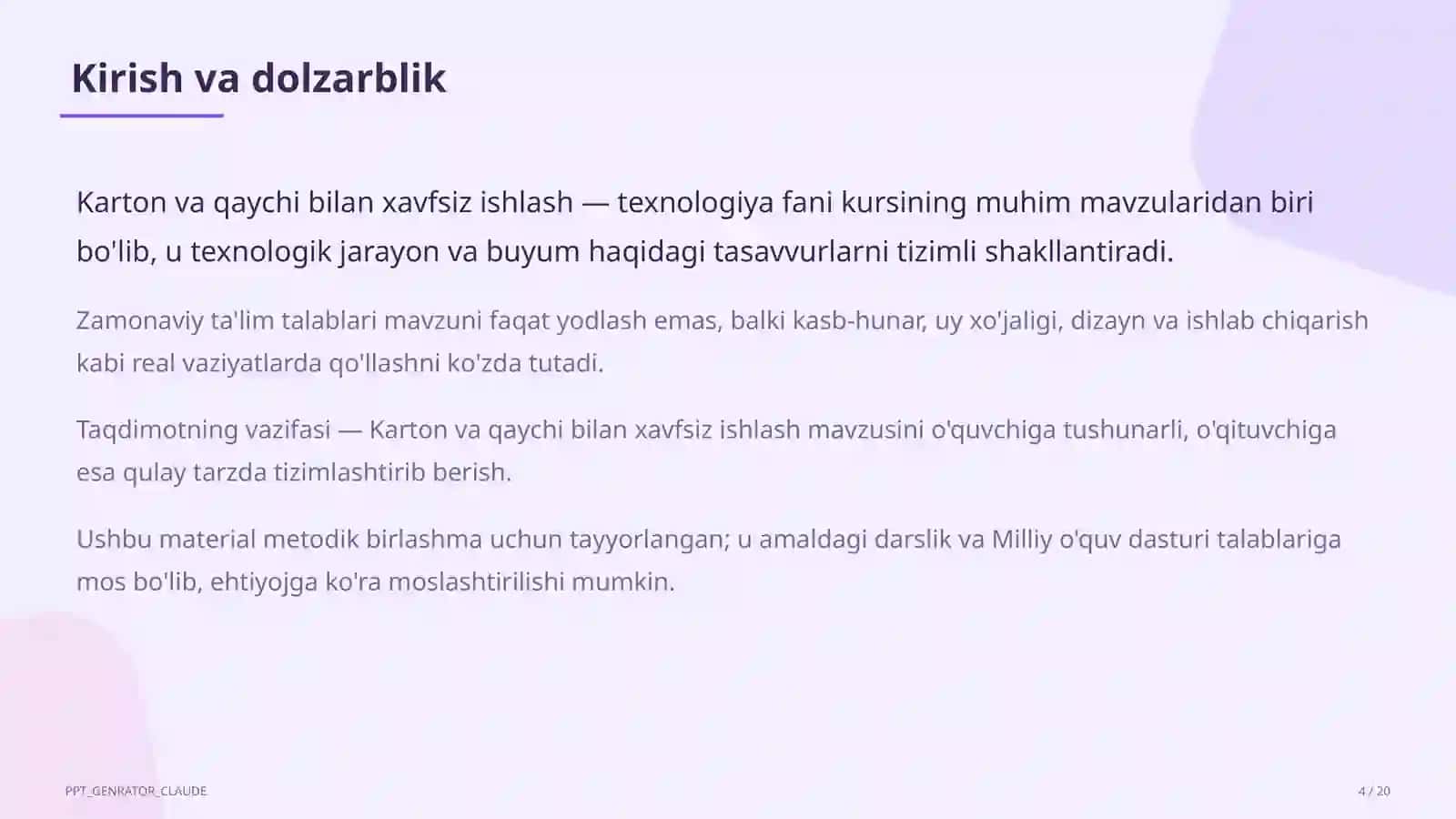 Kirish va dolzarblik

Karton va qaychi bilan xavfsiz ishlash — texnologiya fani kursining muhim mavzularidan biri bo'lib, u texnologik jarayon va buyum haqidagi tasavvurlarni tizimli shakllantiradi.

Zamonaviy ta'lim talablari mavzuni faqat yodlash emas, balki kasb-hunar, uy xo'jaligi, dizayn va ishlab chiqarish kabi real vaziyatlarda qo'llashni ko'zda tutadi.

Taqdimotning vazifasi — Karton va qaychi bilan xavfsiz ishlash mavzusini o'quvchiga tushunarli, o'qituvchiga esa qulay tarzda tizimlashtirib berish.

Ushbu material metodik birlashma uchun tayyorlangan; u amaldagi darslik va Milliy o'quv dasturi talablariga mos bo'lib, ehtiyojga ko'ra moslashtirilishi mumkin.

PPT_GENRATOR_CLAUDE

4 / 20